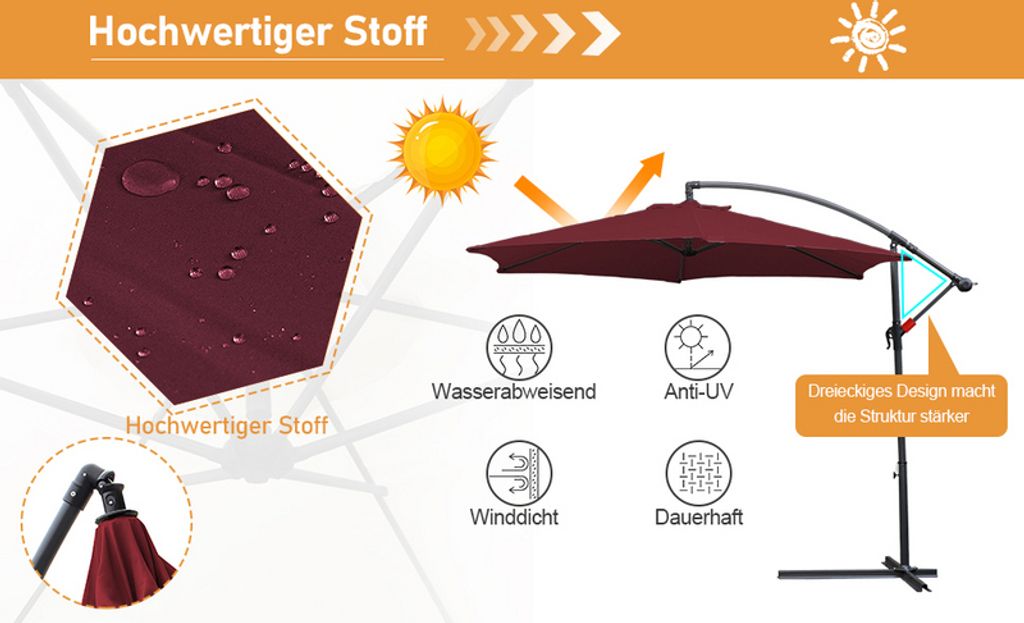 Hochwertiger Stoff

Hochwertiger Stoff

Wasserabweisend

Anti-UV

Winddicht

Dauerhaft

Dreieckiges Design macht die Struktur stärker